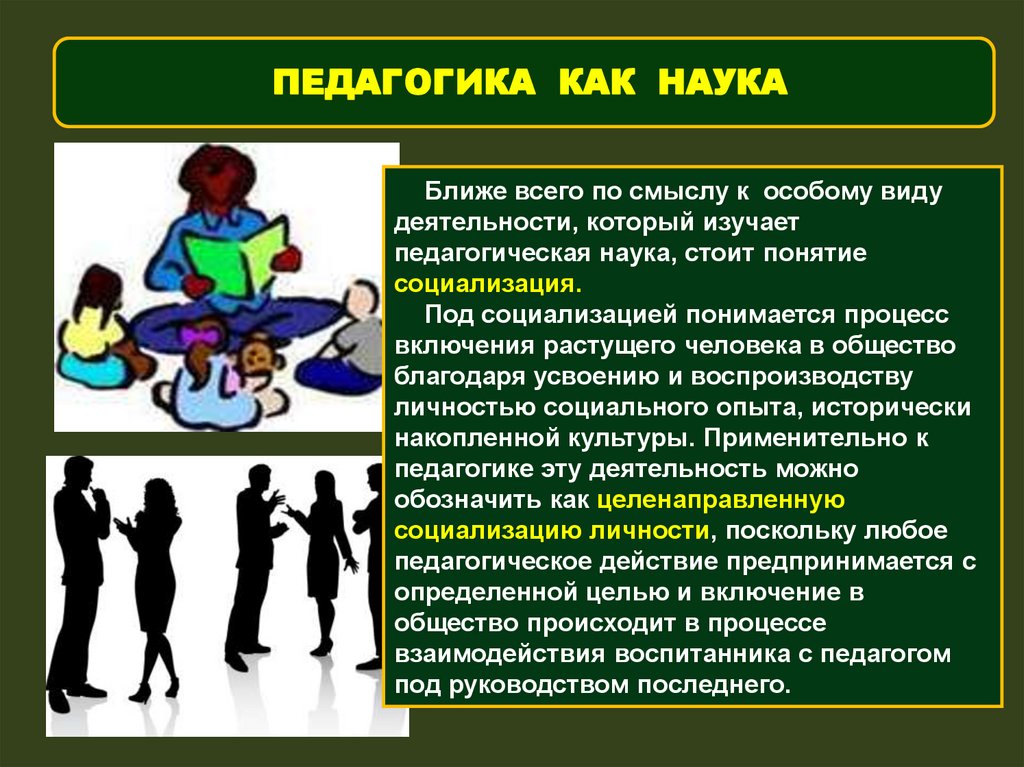 ПЕДАГОГИКА КАК НАУКА

Ближе всего по смыслу к особому виду деятельности, который изучает педагогическая наука, стоит понятие социализация.

Под социализацией понимается процесс включения растущего человека в общество благодаря усвоению и воспроизводству личностью социального опыта, исторически накопленной культуры. Применительно к педагогике эту деятельность можно обозначить как целенаправленную социализацию личности, поскольку любое педагогическое действие предпринимается с определенной целью и включение в общество происходит в процессе взаимодействия воспитанника с педагогом под руководством последнего.